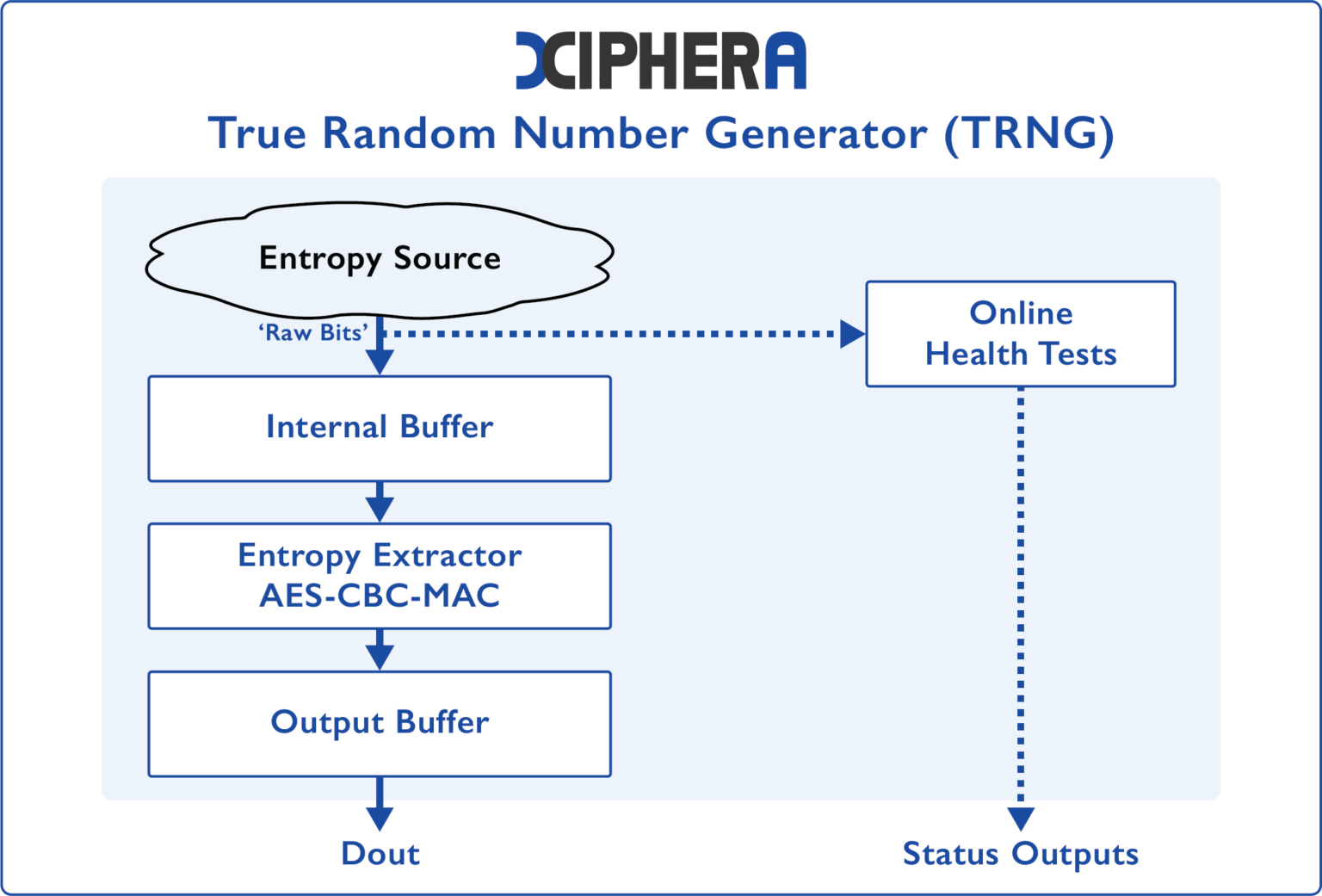 XIPHERA

True Random Number Generator (TRNG)

Entropy Source

'Raw Bits'

Online Health Tests

Internal Buffer

Entropy Extractor AES-CBC-MAC

Output Buffer

Dout

Status Outputs